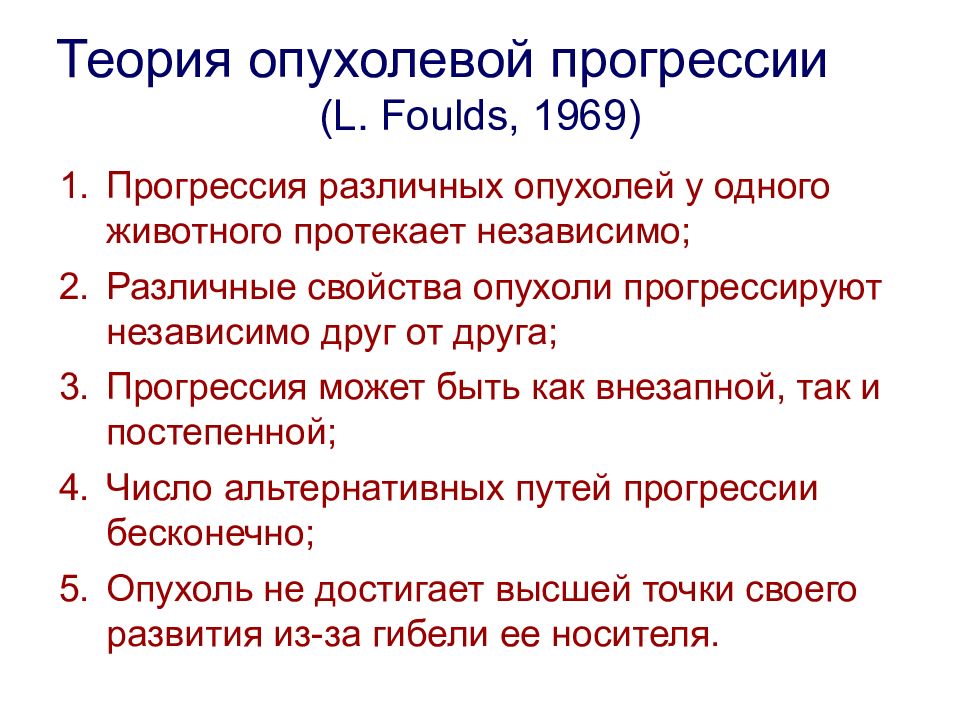 Теория опухолевой прогрессии
(L. Foulds, 1969)

1. Прогрессия различных опухолей у одного животного протекает независимо;

2. Различные свойства опухоли прогрессируют независимо друг от друга;

3. Прогрессия может быть как внезапной, так и постепенной;

4. Число альтернативных путей прогрессии бесконечно;

5. Опухоль не достигает высшей точки своего развития из-за гибели ее носителя.